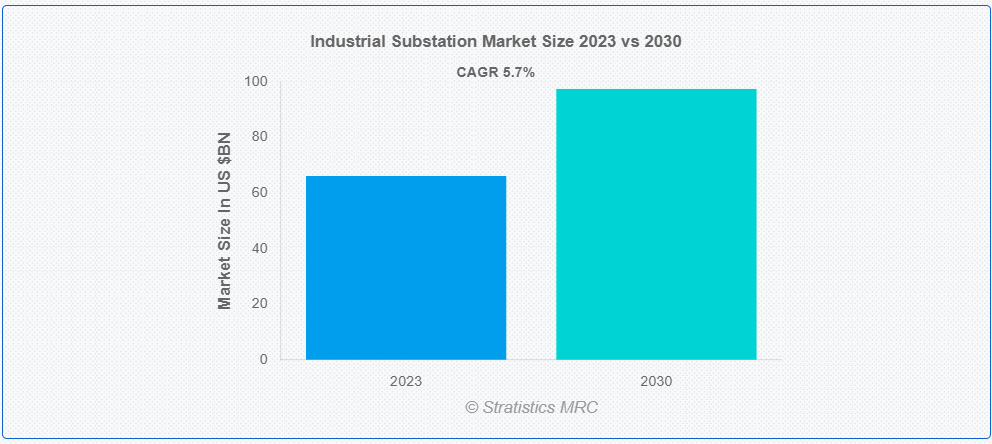 Industrial Substation Market Size 2023 vs 2030

CAGR 5.7%

Market Size In US $BN

100
80
60
40
20
0

2023
2030

© Stratistics MRC